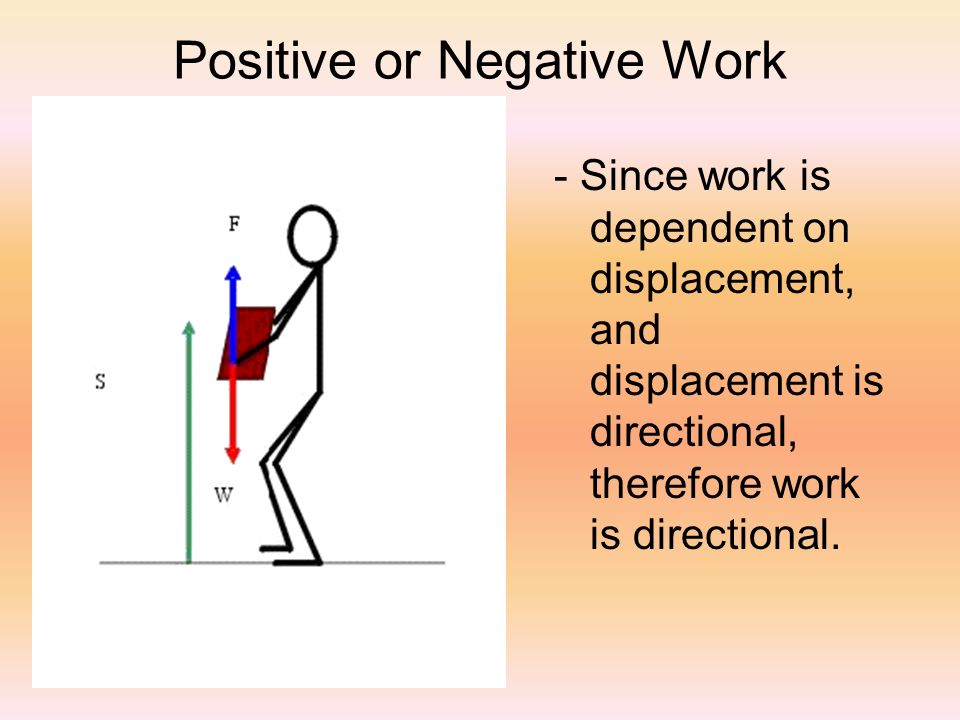 Positive or Negative Work

F

S

W

- Since work is dependent on displacement, and displacement is directional, therefore work is directional.